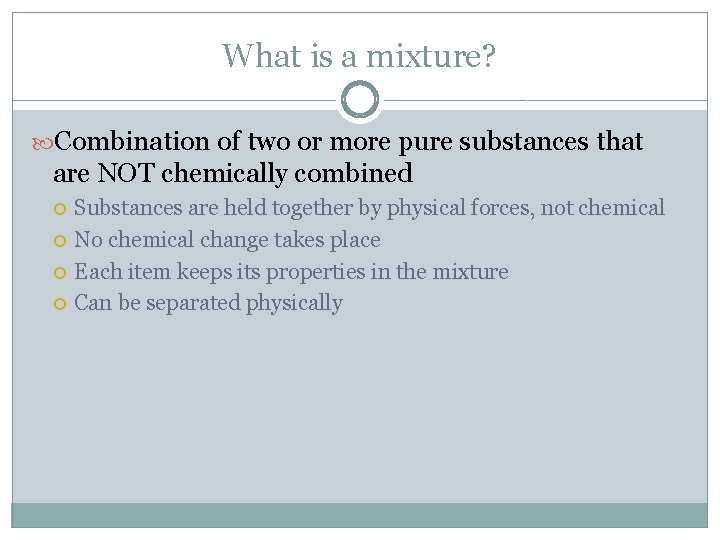 What is a mixture?

Combination of two or more pure substances that are NOT chemically combined

Substances are held together by physical forces, not chemical

No chemical change takes place

Each item keeps its properties in the mixture

Can be separated physically